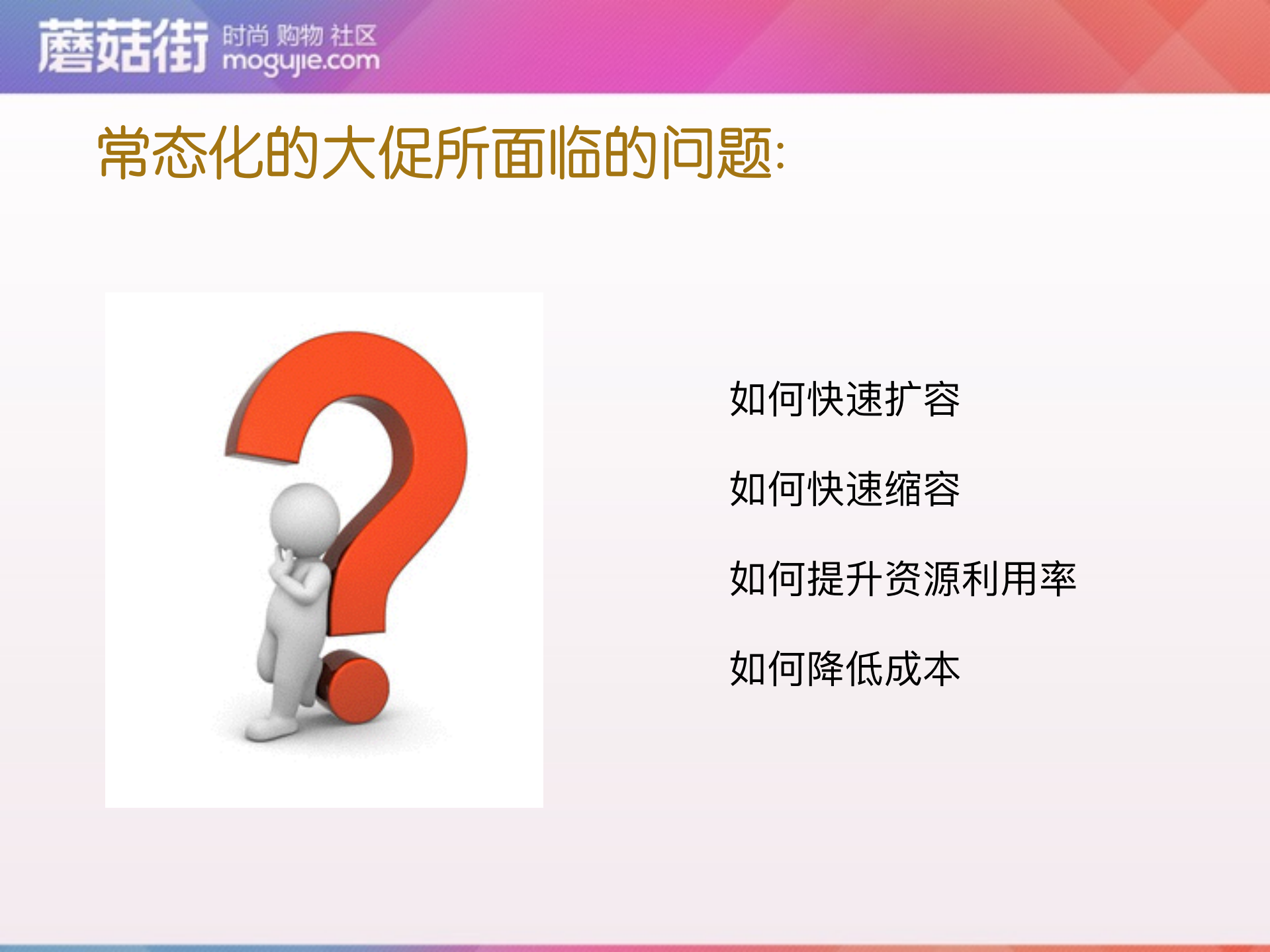 蘑菇街 时尚 购物 社区 mogujie.com

常态化的大促所面临的问题:

如何快速扩容

如何快速缩容

如何提升资源利用率

如何降低成本